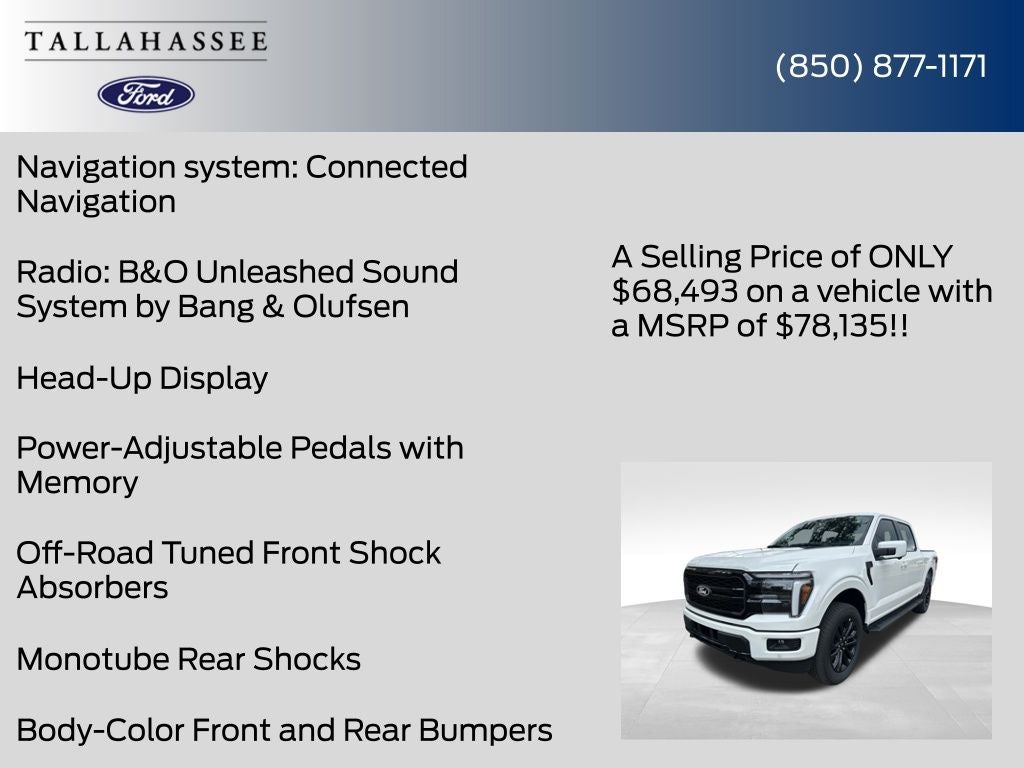 TALLAHASSEE

Ford

(850) 877-1171

Navigation system: Connected Navigation

Radio: B&O Unleashed Sound System by Bang & Olufsen

Head-Up Display

Power-Adjustable Pedals with Memory

Off-Road Tuned Front Shock Absorbers

Monotube Rear Shocks

Body-Color Front and Rear Bumpers

A Selling Price of ONLY $68,493 on a vehicle with a MSRP of $78,135!!